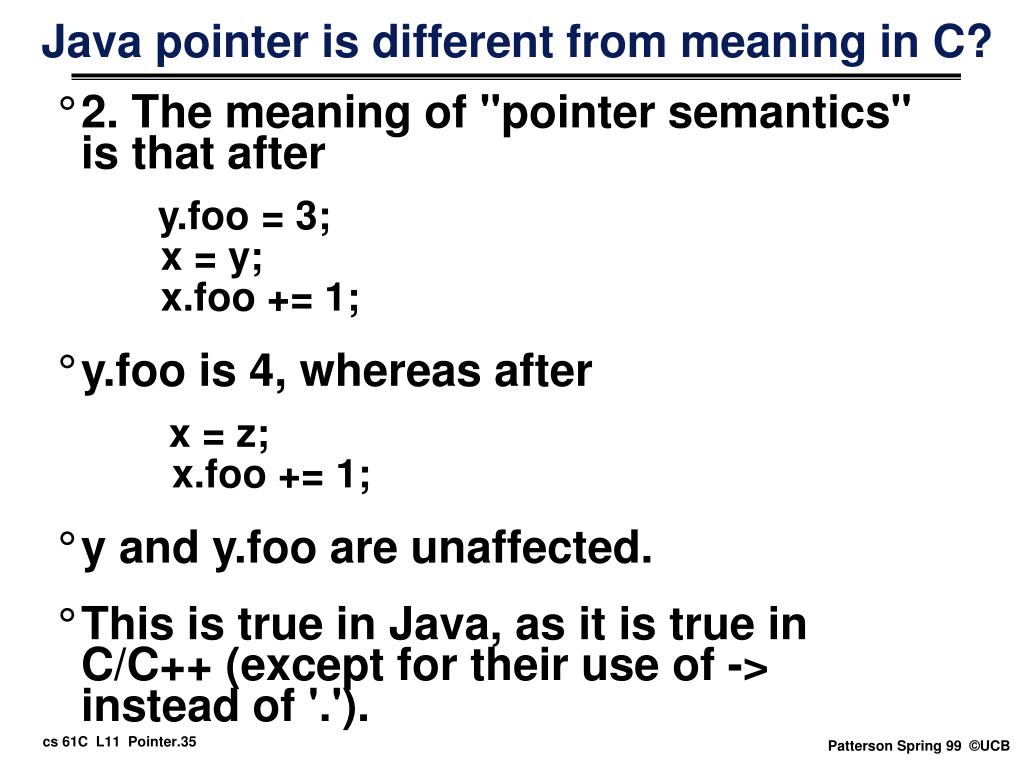 Java pointer is different from meaning in C?

° 2. The meaning of "pointer semantics" is that after

y.foo = 3;
x = y;
x.foo += 1;

° y.foo is 4, whereas after

x = z;
x.foo += 1;

° y and y.foo are unaffected.

° This is true in Java, as it is true in C/C++ (except for their use of -> instead of '.').

cs 61C L11 Pointer.35

Patterson Spring 99 ©UCB